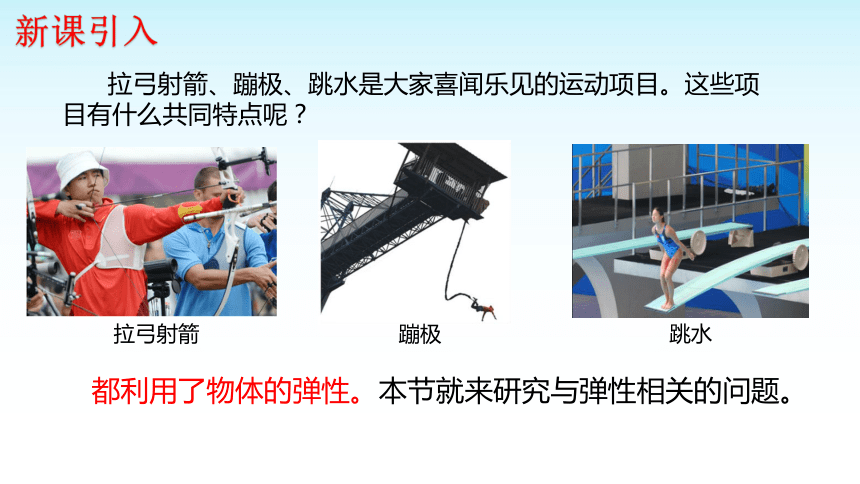 新课引入

拉弓射箭、蹦极、跳水是大家喜闻乐见的运动项目。这些项目有什么共同特点呢？

拉弓射箭

蹦极

跳水

都利用了物体的弹性。本节就来研究与弹性相关的问题。